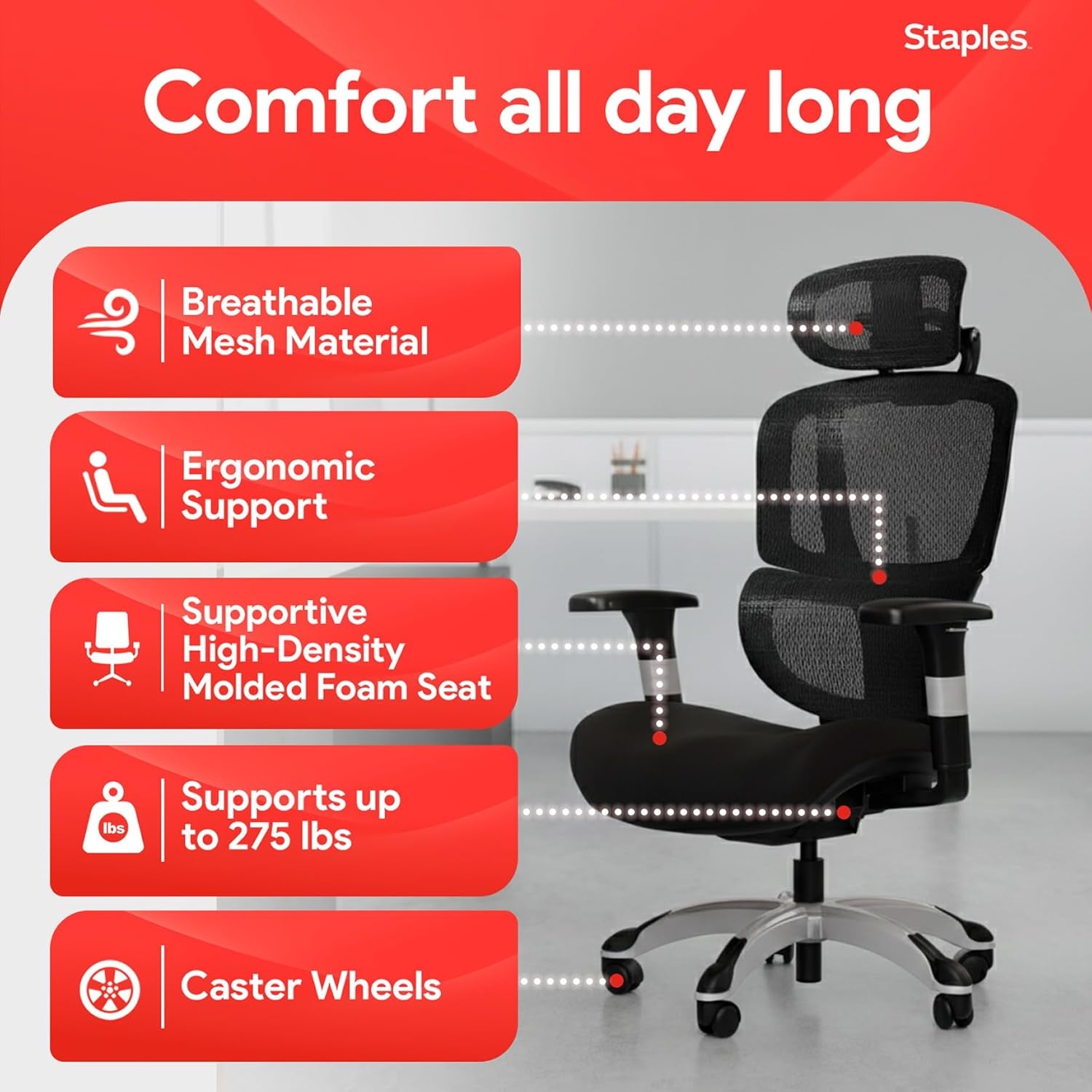 Staples

Comfort all day long

Breathable Mesh Material

Ergonomic Support

Supportive High-Density Molded Foam Seat

lbs

Supports up to 275 lbs

Caster Wheels